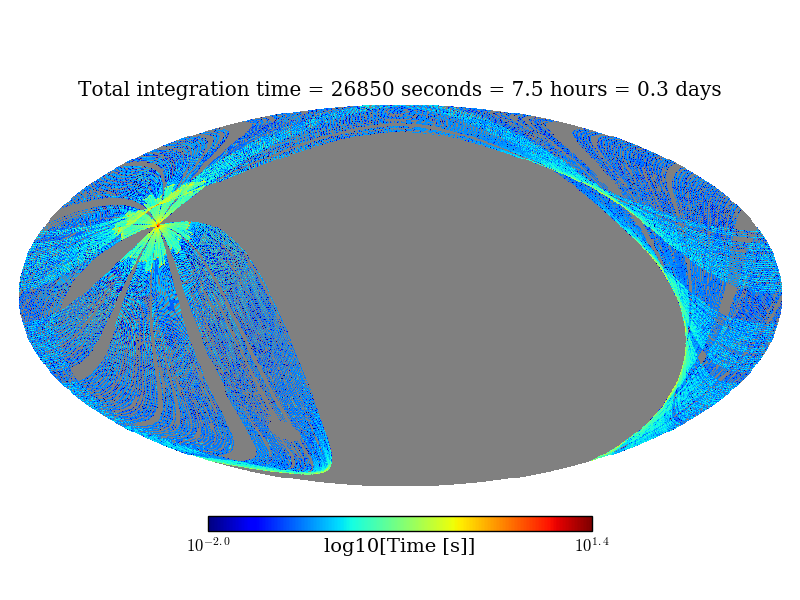 Total integration time = 26850 seconds = 7.5 hours = 0.3 days

$10^{-2.0}$ log10[Time [s]] $10^{1.4}$